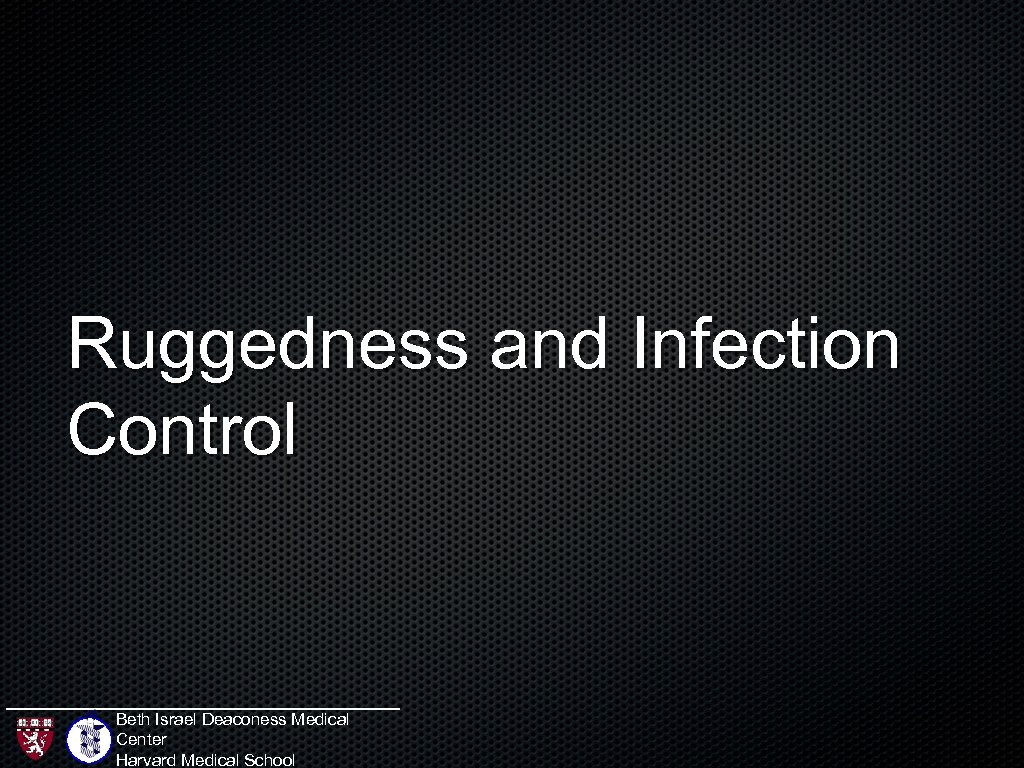 Ruggedness and Infection Control

Beth Israel Deaconess Medical Center
Harvard Medical School